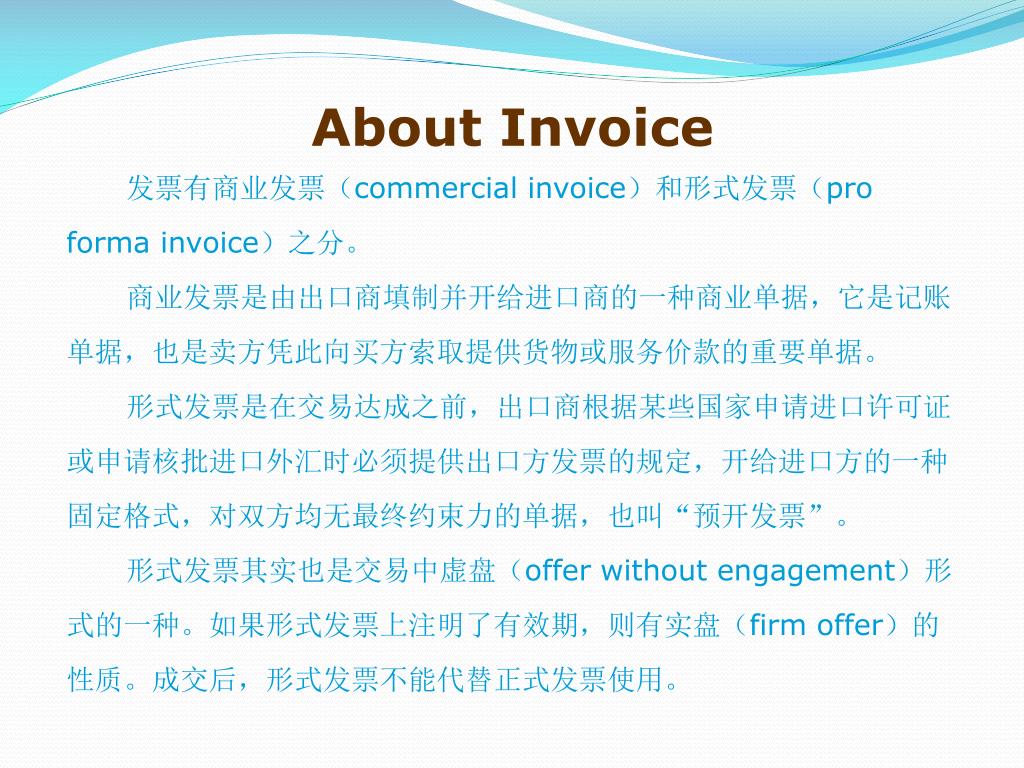 About Invoice

发票有商业发票（commercial invoice）和形式发票（pro forma invoice）之分。

商业发票是由出口商填制并开给进口商的一种商业单据，它是记账单据，也是卖方凭此向买方索取提供货物或服务价款的重要单据。

形式发票是在交易达成之前，出口商根据某些国家申请进口许可证或申请核批进口外汇时必须提供出口方发票的规定，开给进口方的一种固定格式，对双方均无最终约束力的单据，也叫“预开发票”。

形式发票其实也是交易中虚盘（offer without engagement）形式的一种。如果形式发票上注明了有效期，则有实盘（firm offer）的性质。成交后，形式发票不能代替正式发票使用。